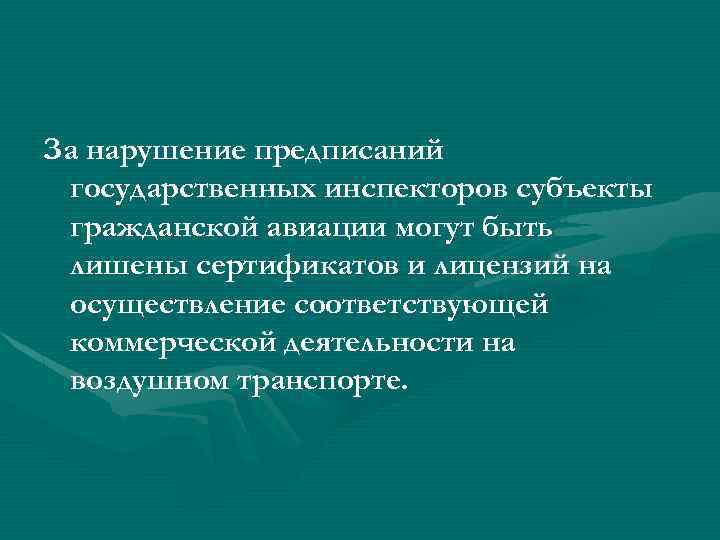 За нарушение предписаний государственных инспекторов субъекты гражданской авиации могут быть лишены сертификатов и лицензий на осуществление соответствующей коммерческой деятельности на воздушном транспорте.